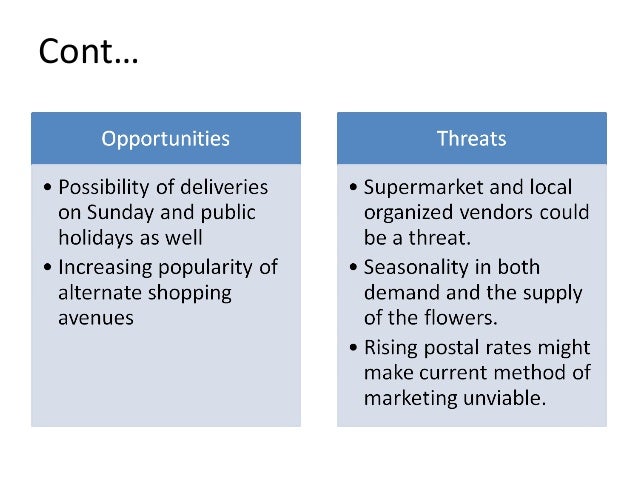 Cont…

Opportunities

• Possibility of deliveries on Sunday and public holidays as well
• Increasing popularity of alternate shopping avenues

Threats

• Supermarket and local organized vendors could be a threat.
• Seasonality in both demand and the supply of the flowers.
• Rising postal rates might make current method of marketing unviable.